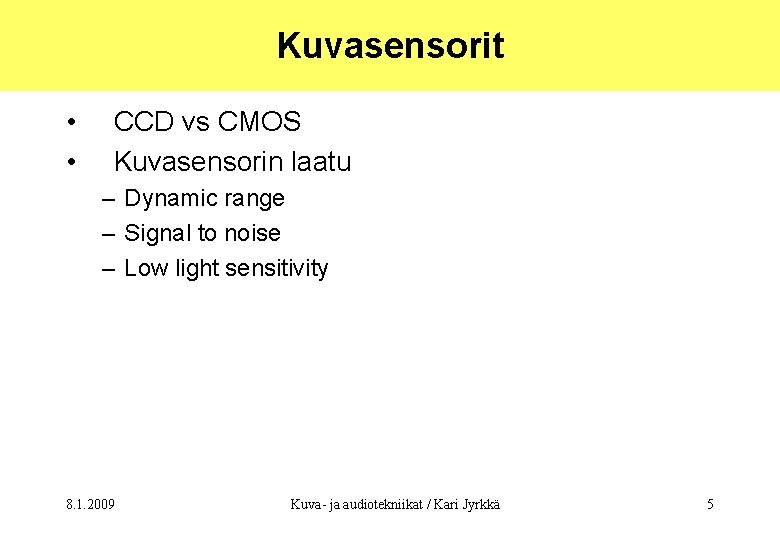 Kuvasensorit

• CCD vs CMOS
• Kuvasensorin laatu
– Dynamic range
– Signal to noise
– Low light sensitivity

8.1.2009 Kuva- ja audiotekniikat / Kari Jyrkkä 5